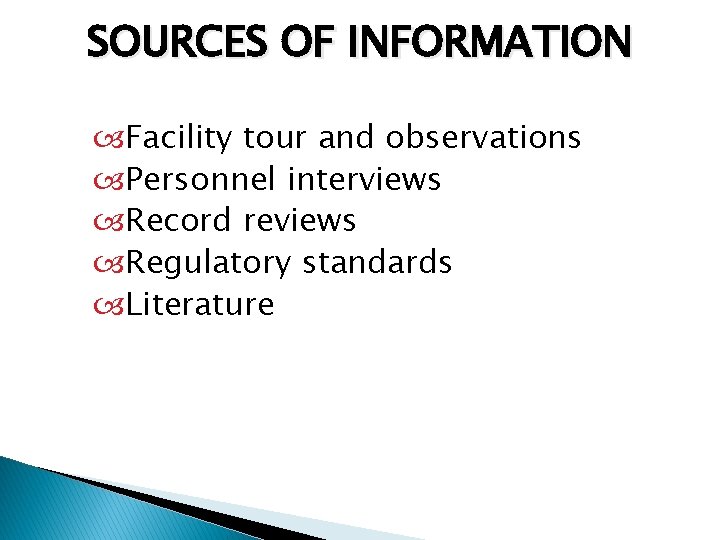 SOURCES OF INFORMATION

Facility tour and observations
Personnel interviews
Record reviews
Regulatory standards
Literature